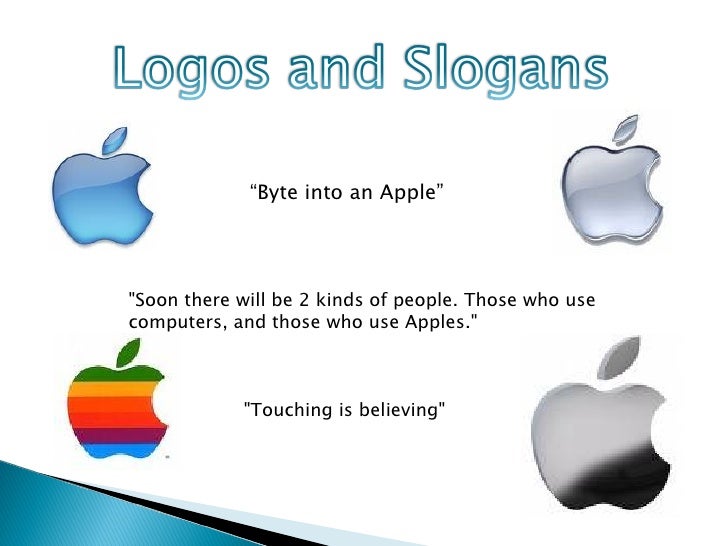 Logos and Slogans

“Byte into an Apple”

"Soon there will be 2 kinds of people. Those who use computers, and those who use Apples."

"Touching is believing"